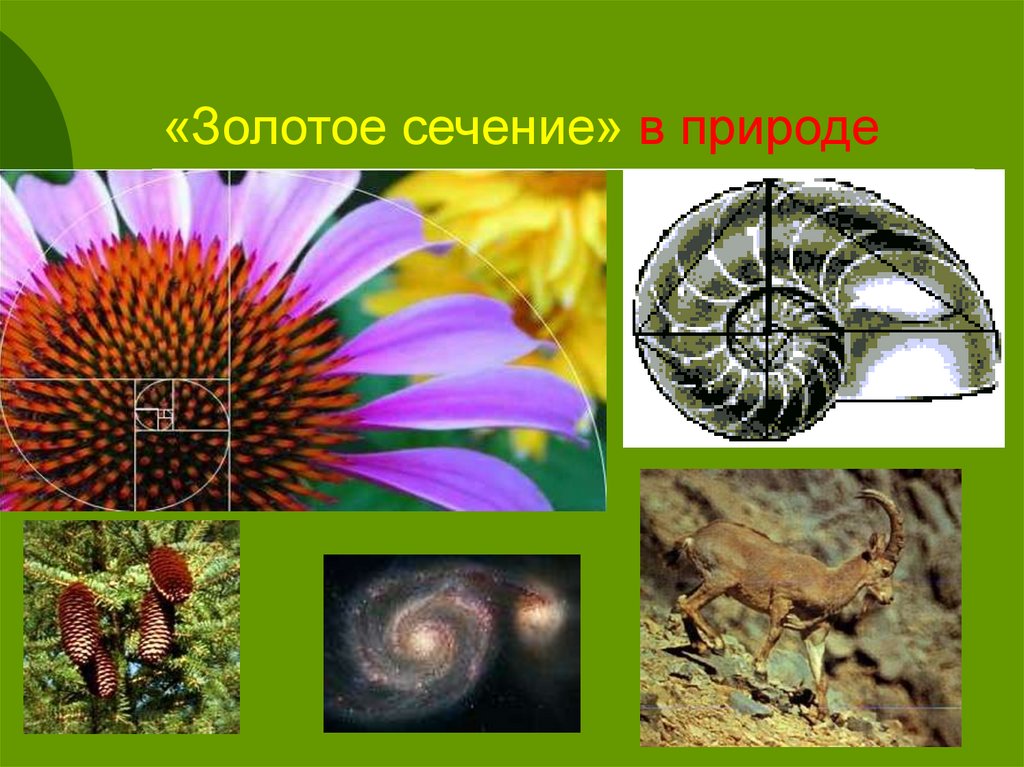 «Золотое сечение» в природе